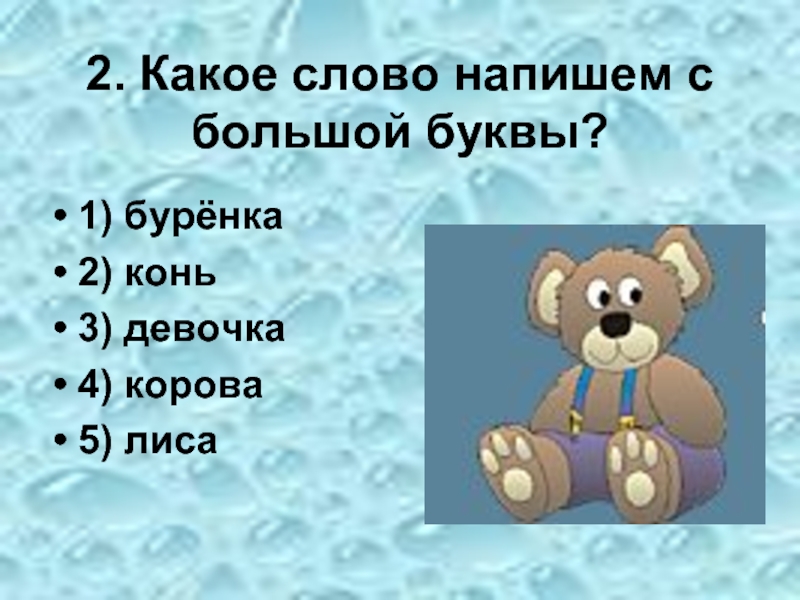 2. Какое слово напишем с большой буквы?

• 1) бурёнка
• 2) конь
• 3) девочка
• 4) корова
• 5) лиса